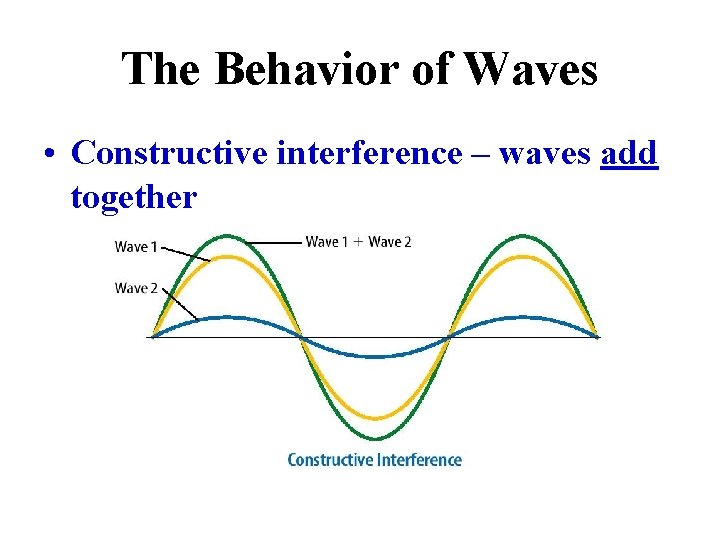 The Behavior of Waves

• Constructive interference – waves add together

Wave 1
Wave 1 + Wave 2
Wave 2

Constructive Interference